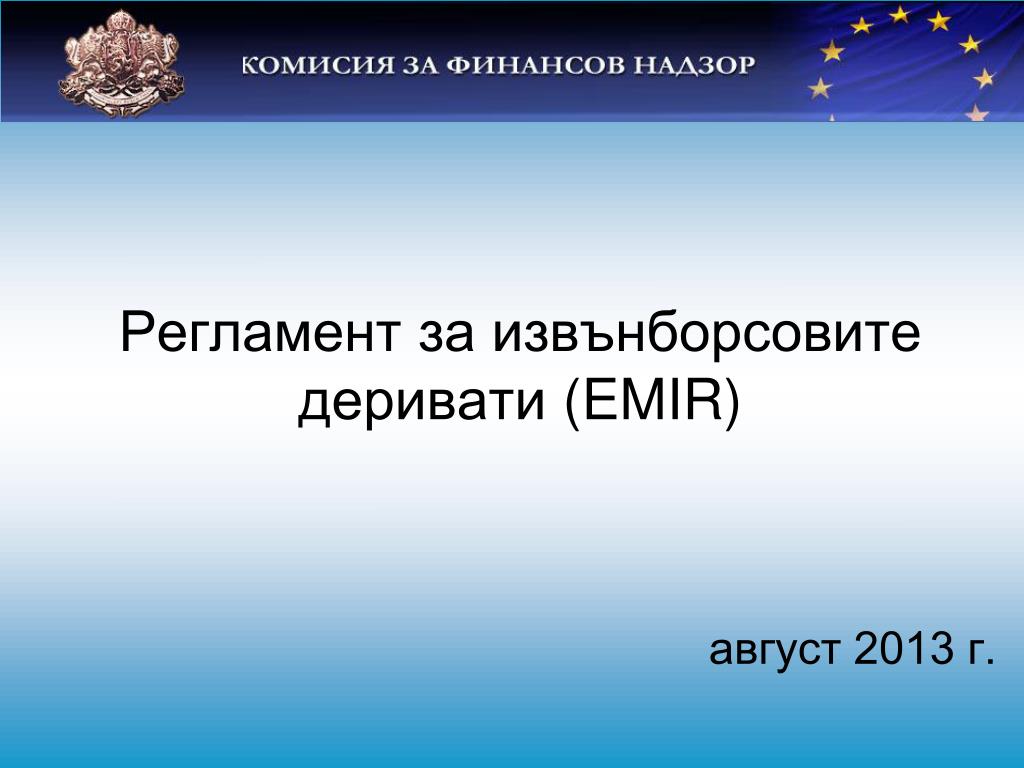 КОМИСИЯ ЗА ФИНАНСОВ НАДЗОР

Регламент за извънборсовите деривати (EMIR)

август 2013 г.